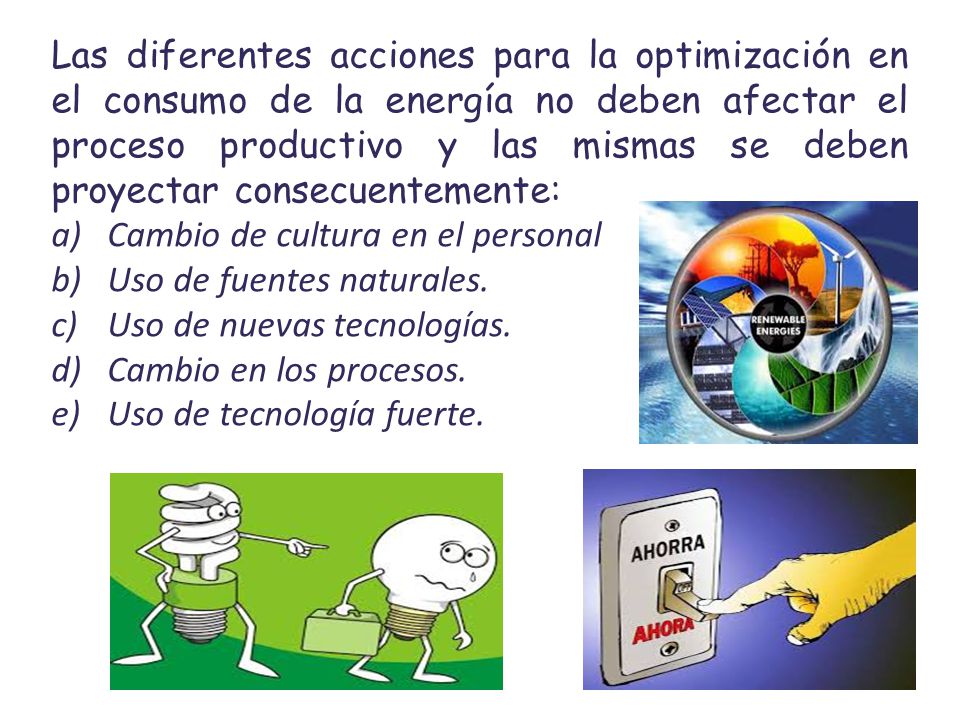 Las diferentes acciones para la optimización en el consumo de la energía no deben afectar el proceso productivo y las mismas se deben proyectar consecuentemente:

a) Cambio de cultura en el personal
b) Uso de fuentes naturales.
c) Uso de nuevas tecnologías.
d) Cambio en los procesos.
e) Uso de tecnología fuerte.

RENEWABLE ENERGIES

AHORRA
AHORA